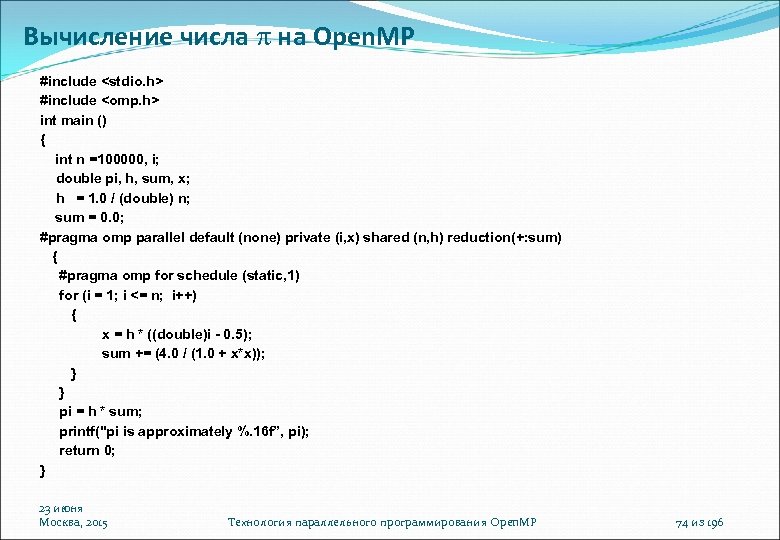 Вычисление числа $\pi$ на OpenMP

#include <stdio.h>
#include <omp.h>
int main ()
{
int n =100000, i;
double pi, h, sum, x;
h = 1.0 / (double) n;
sum = 0.0;
#pragma omp parallel default (none) private (i,x) shared (n,h) reduction(+:sum)
{
#pragma omp for schedule (static,1)
for (i = 1; i <= n; i++)
{
x = h * ((double)i - 0.5);
sum += (4.0 / (1.0 + x*x));
}
}
pi = h * sum;
printf("pi is approximately %.16f", pi);
return 0;
}

23 июня
Москва, 2015

Технология параллельного программирования OpenMP

74 из 196